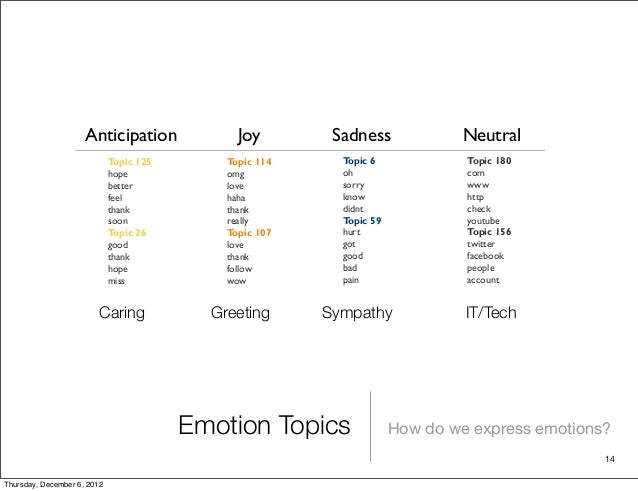 | Anticipation | Joy | Sadness | Neutral |
|---|---|---|---|
| Topic 125 | Topic 114 | Topic 6 | Topic 180 |
| hope | omg | oh | com |
| better | love | sorry | www |
| feel | haha | know | http |
| thank | thank | didnt | check |
| soon | really | Topic 59 | youtube |
| Topic 26 | Topic 107 | hurt | Topic 156 |
| good | love | got | twitter |
| thank | thank | good | facebook |
| hope | follow | bad | people |
| miss | wow | pain | account |
| Caring | Greeting | Sympathy | IT/Tech |

Emotion Topics

How do we express emotions?

14

Thursday, December 6, 2012